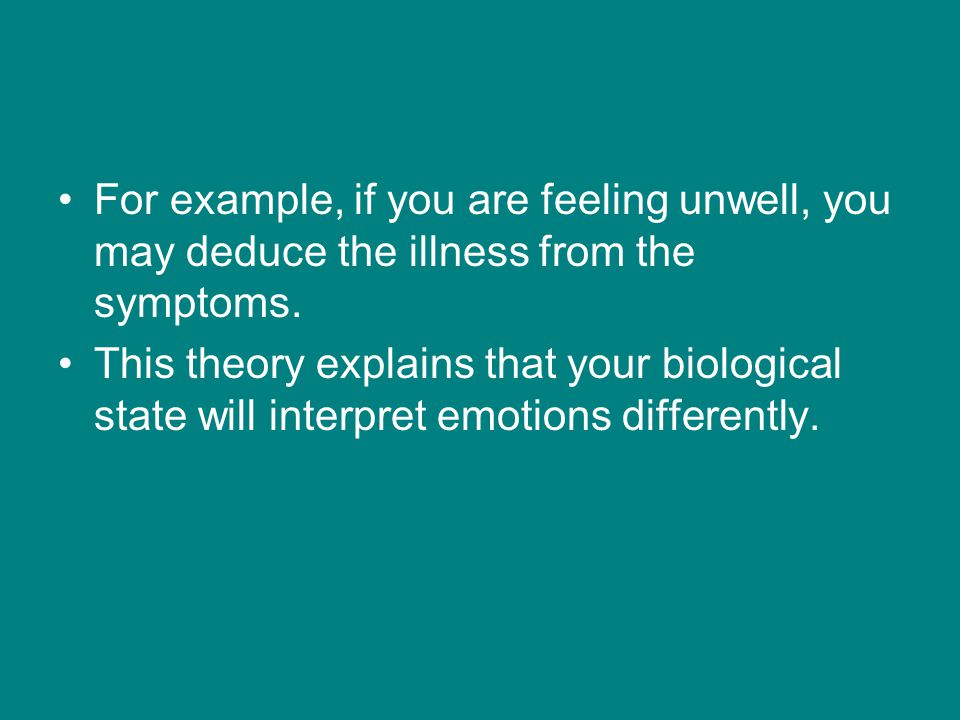 • For example, if you are feeling unwell, you may deduce the illness from the symptoms.
• This theory explains that your biological state will interpret emotions differently.